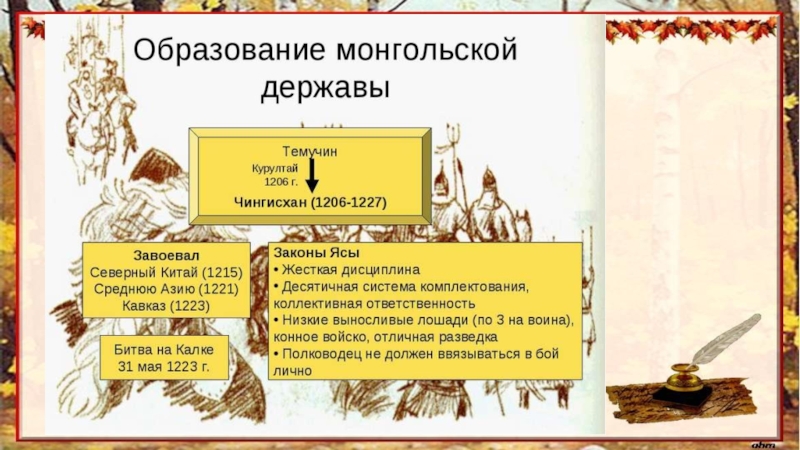 Образование монгольской державы

Темучин
Курултай
1206 г.
Чингисхан (1206-1227)

Завоевал
Северный Китай (1215)
Среднюю Азию (1221)
Кавказ (1223)

Битва на Калке
31 мая 1223 г.

Законы Ясы
• Жесткая дисциплина
• Десятичная система комплектования, коллективная ответственность
• Низкие выносливые лошади (по 3 на воина), конное войско, отличная разведка
• Полководец не должен ввязываться в бой лично